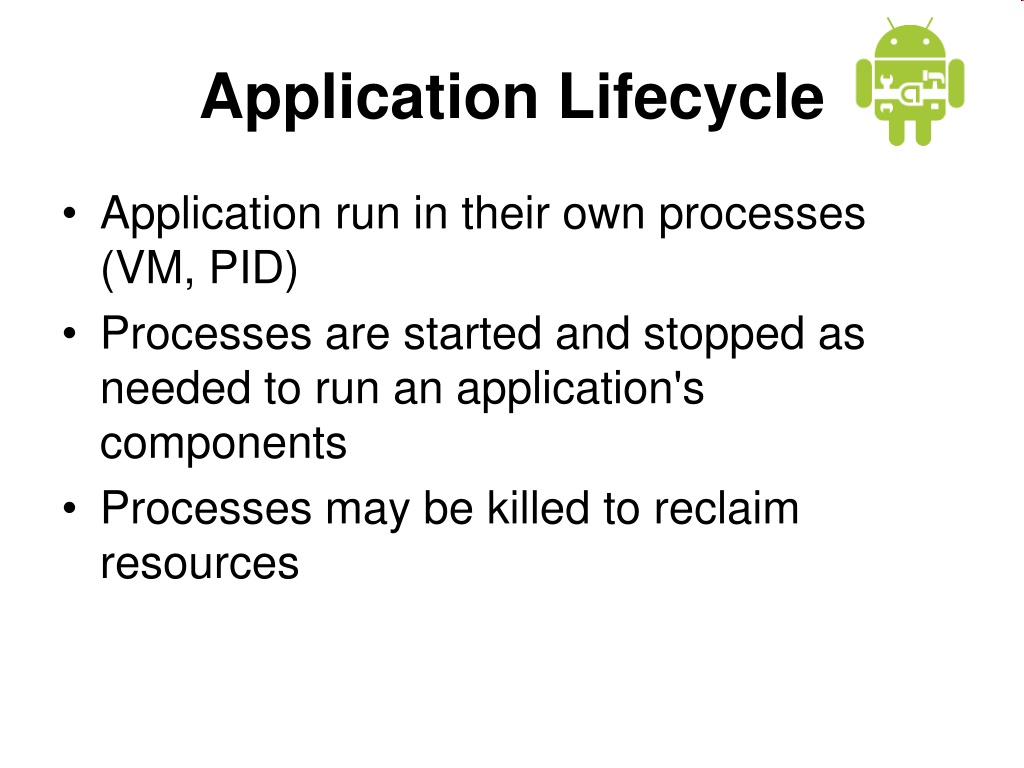 Application Lifecycle

• Application run in their own processes (VM, PID)
• Processes are started and stopped as needed to run an application's components
• Processes may be killed to reclaim resources